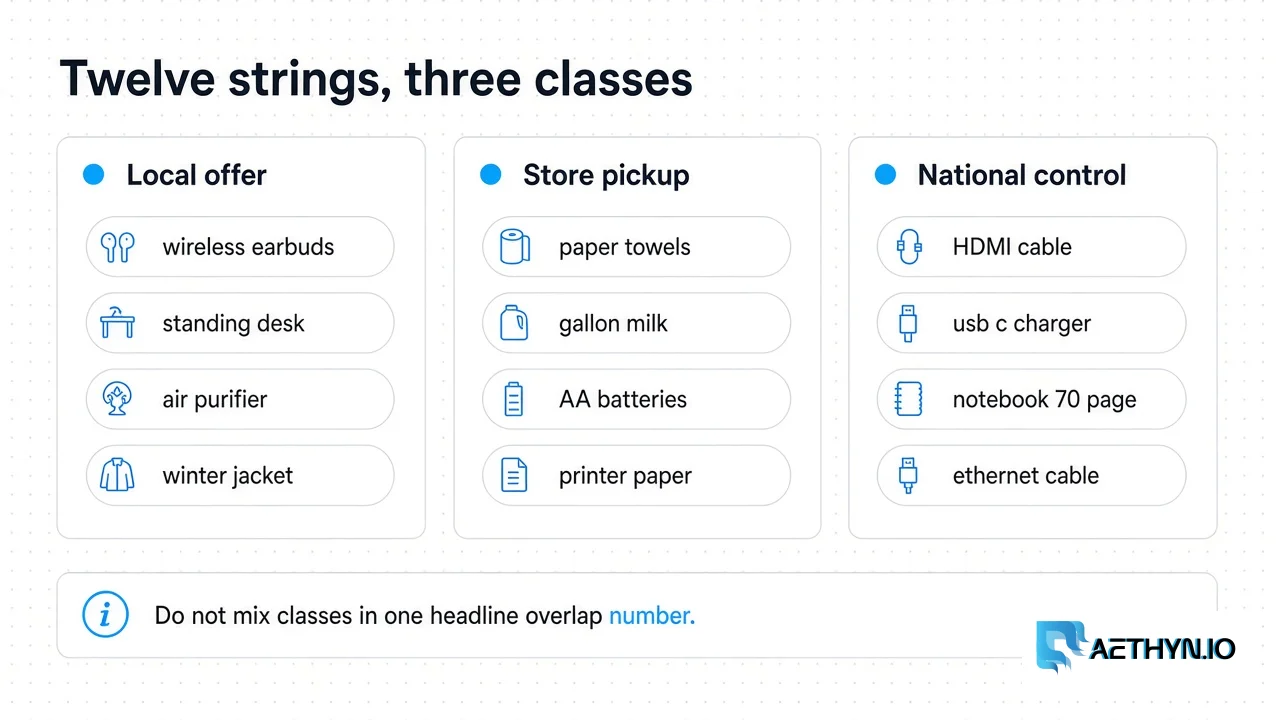 Twelve strings, three classes

Local offer

wireless earbuds

standing desk

air purifier

winter jacket

Store pickup

paper towels

gallon milk

AA batteries

printer paper

National control

HDMI cable

usb c charger

notebook 70 page

ethernet cable

Do not mix classes in one headline overlap number.

AETHYN.IO